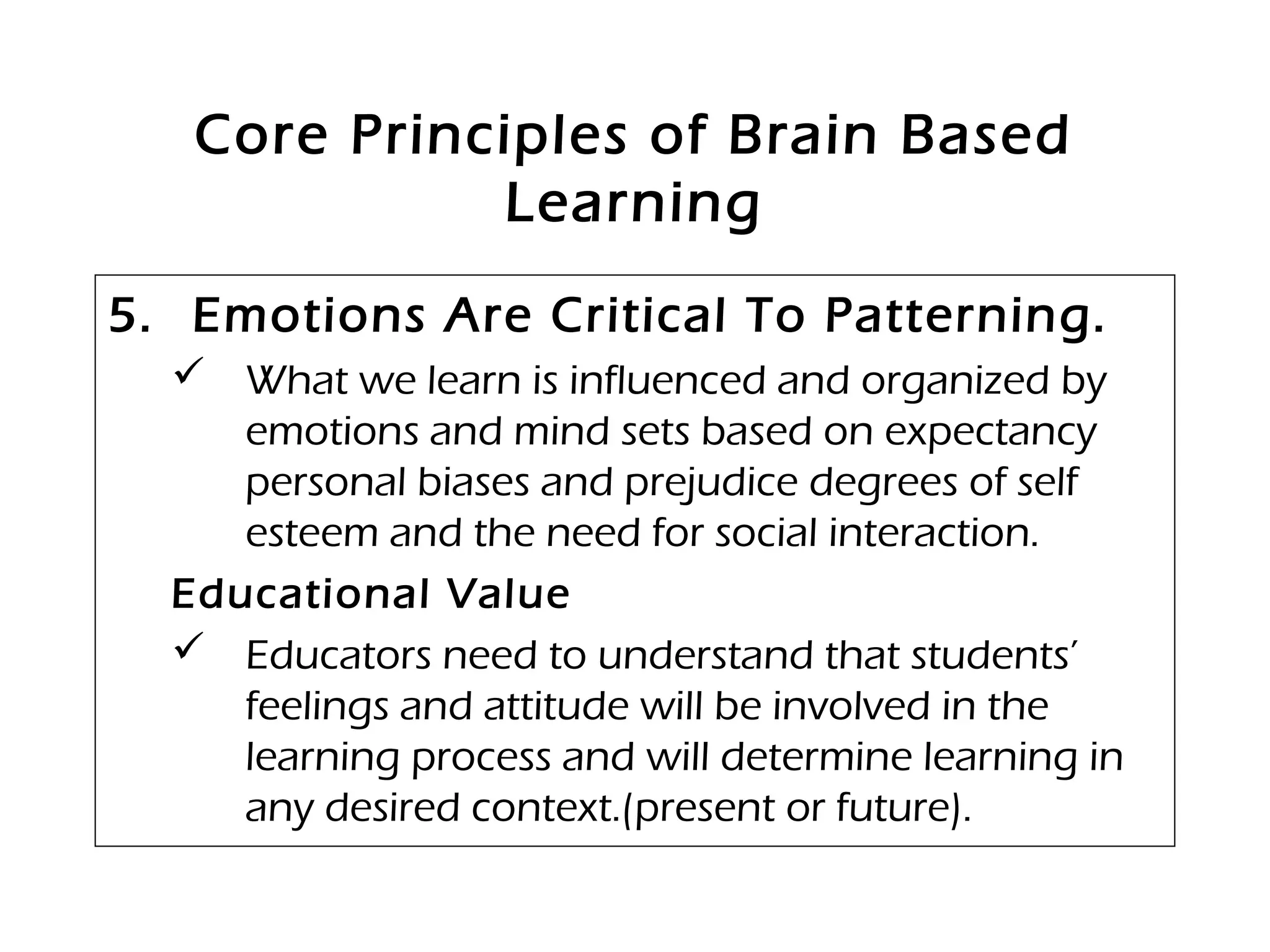 Core Principles of Brain Based Learning

5. Emotions Are Critical To Patterning.

✓ What we learn is influenced and organized by emotions and mind sets based on expectancy personal biases and prejudice degrees of self esteem and the need for social interaction.

Educational Value

✓ Educators need to understand that students’ feelings and attitude will be involved in the learning process and will determine learning in any desired context.(present or future).